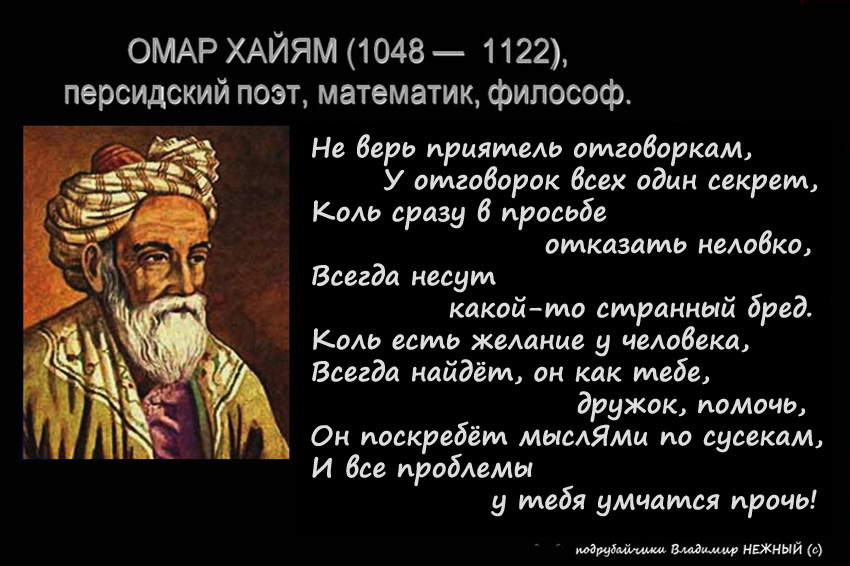 ОМАР ХАЙЯМ (1048 — 1122),
персидский поэт, математик, философ.

Не верь приятель отговоркам,
У отговорок всех один секрет,
Коль сразу в просьбе
отказать неловко,
Всегда несут
какой-то странный бред.
Коль есть желание у человека,
Всегда найдёт, он как тебе,
дружок, помочь,
Он поскребёт мыслЯми по сусекам,
И все проблемы
у тебя умчатся прочь!

подрубайчики Владимир НЕЖНЫЙ (с)